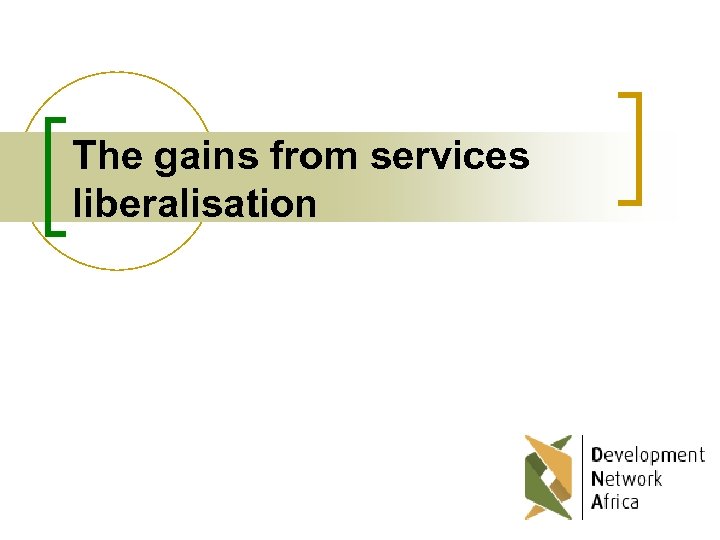 The gains from services liberalisation

Development
Network
Africa